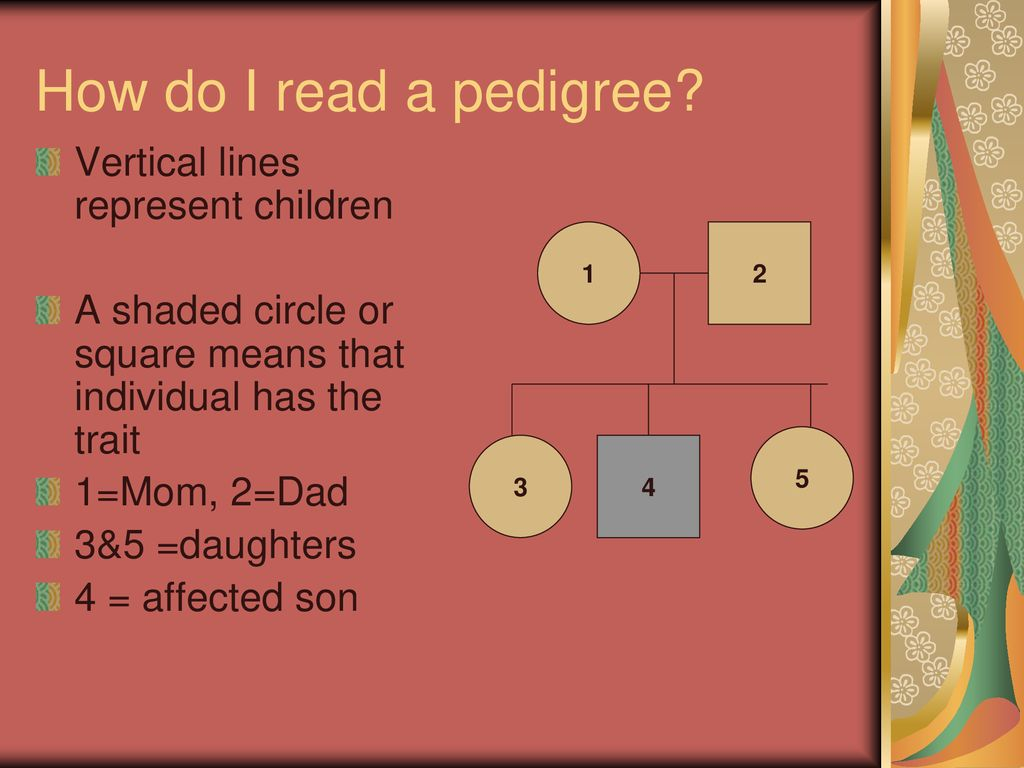 How do I read a pedigree?

Vertical lines represent children

A shaded circle or square means that individual has the trait

1=Mom, 2=Dad

3&5 =daughters

4 = affected son

1
2
3
4
5